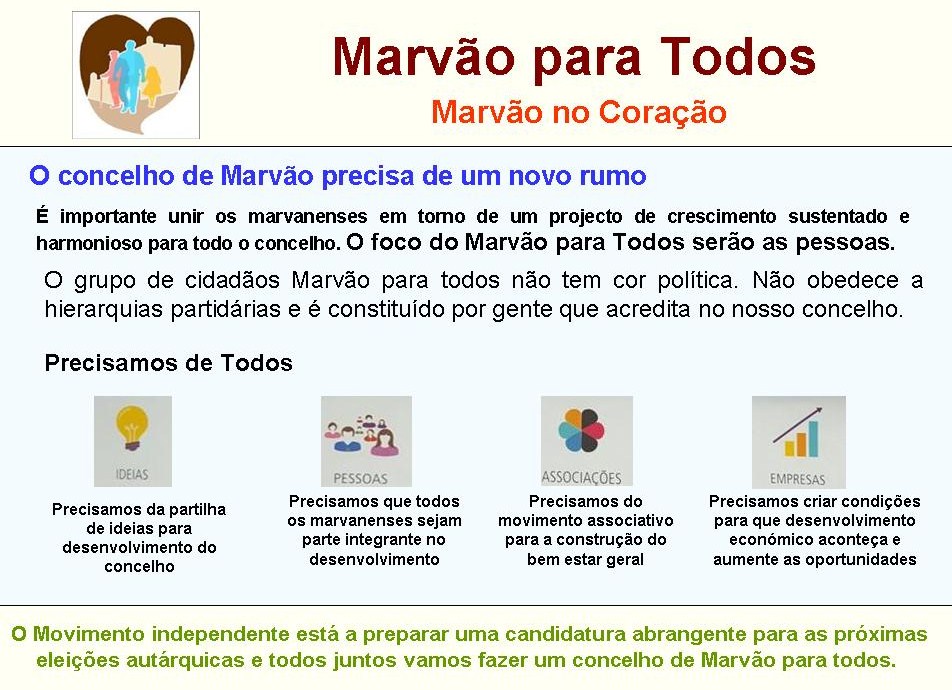 Marvão para Todos

Marvão no Coração

O concelho de Marvão precisa de um novo rumo

É importante unir os marvanenses em torno de um projecto de crescimento sustentado e harmonioso para todo o concelho. O foco do Marvão para Todos serão as pessoas.

O grupo de cidadãos Marvão para todos não tem cor política. Não obedece a hierarquias partidárias e é constituído por gente que acredita no nosso concelho.

Precisamos de Todos

IDEIAS

Precisamos da partilha de ideias para desenvolvimento do concelho

PESSOAS

Precisamos que todos os marvanenses sejam parte integrante no desenvolvimento

ASSOCIAÇÕES

Precisamos do movimento associativo para a construção do bem estar geral

EMPRESAS

Precisamos criar condições para que desenvolvimento económico aconteça e aumente as oportunidades

O Movimento independente está a preparar uma candidatura abrangente para as próximas eleições autárquicas e todos juntos vamos fazer um concelho de Marvão para todos.